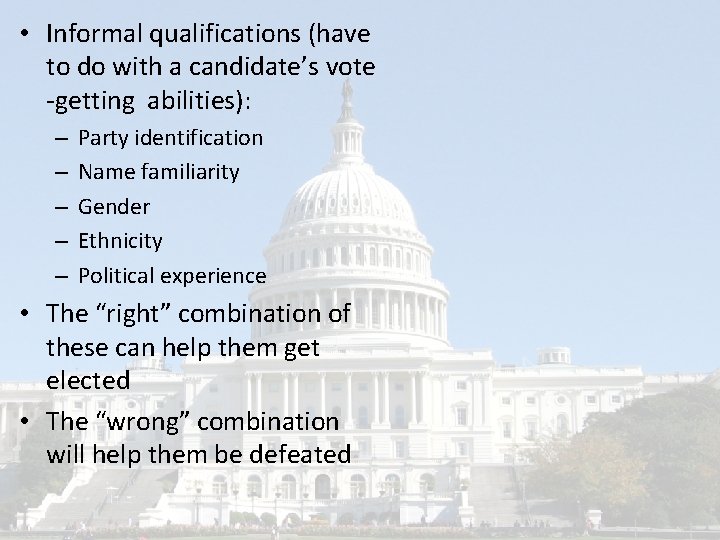 • Informal qualifications (have to do with a candidate's vote -getting abilities):
– Party identification
– Name familiarity
– Gender
– Ethnicity
– Political experience
• The "right" combination of these can help them get elected
• The "wrong" combination will help them be defeated